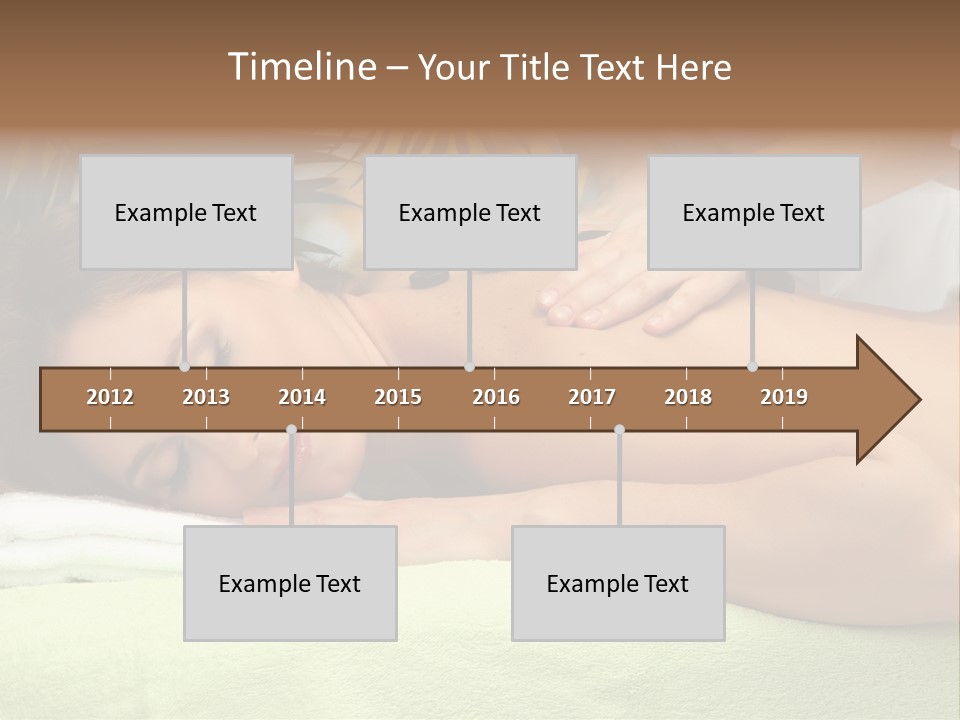 Timeline – Your Title Text Here

Example Text

Example Text

Example Text

2012
2013
2014
2015
2016
2017
2018
2019

Example Text

Example Text